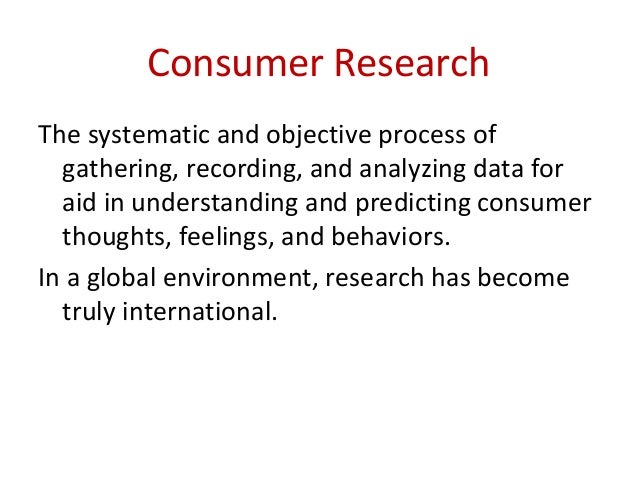 Consumer Research

The systematic and objective process of gathering, recording, and analyzing data for aid in understanding and predicting consumer thoughts, feelings, and behaviors.

In a global environment, research has become truly international.